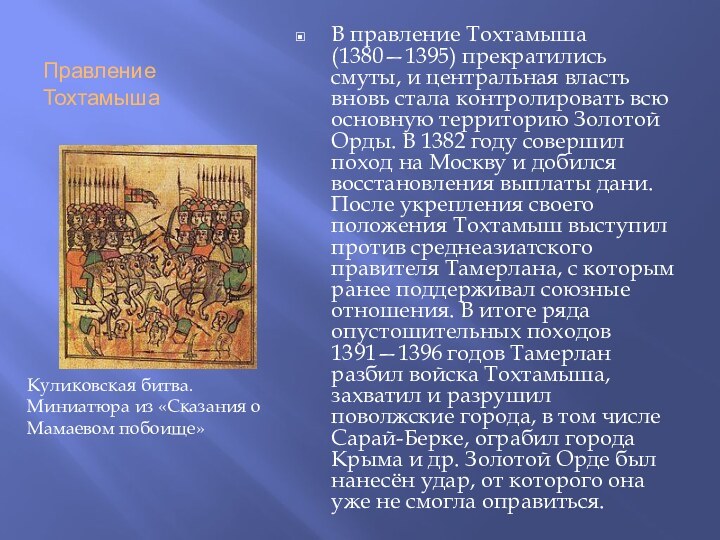 Правление Тохтамыша

Куликовская битва. Миниатюра из «Сказания о Мамаевом побоище»

В правление Тохтамыша (1380—1395) прекратились смуты, и центральная власть вновь стала контролировать всю основную территорию Золотой Орды. В 1382 году совершил поход на Москву и добился восстановления выплаты дани. После укрепления своего положения Тохтамыш выступил против среднеазиатского правителя Тамерлана, с которым ранее поддерживал союзные отношения. В итоге ряда опустошительных походов 1391—1396 годов Тамерлан разбил войска Тохтамыша, захватил и разрушил поволжские города, в том числе Сарай-Берке, ограбил города Крыма и др. Золотой Орде был нанесён удар, от которого она уже не смогла оправиться.